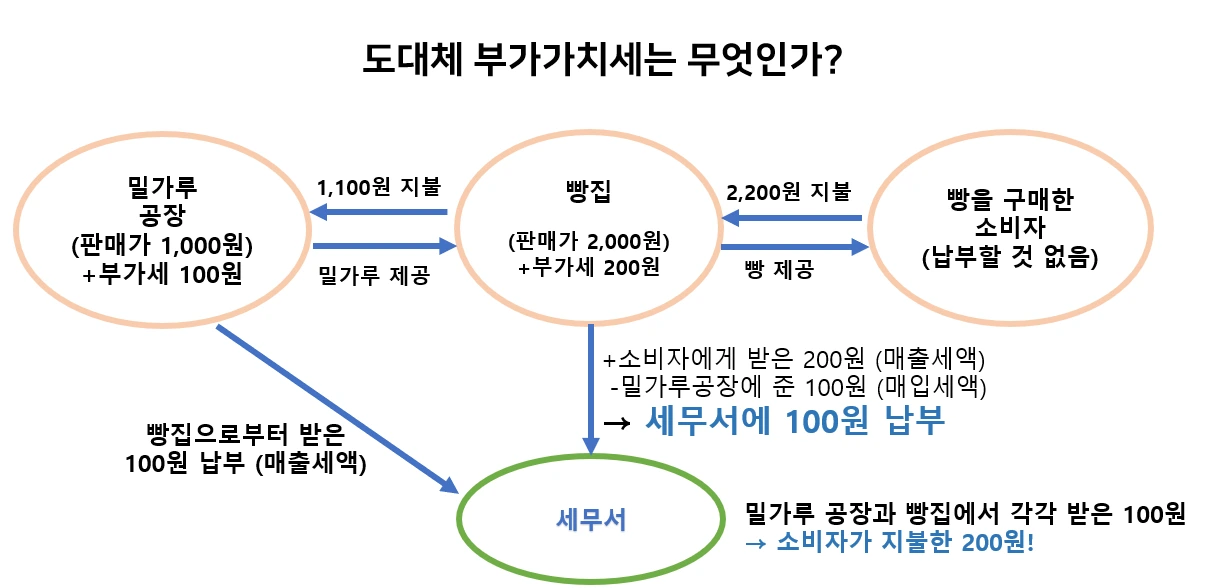 도대체 부가가치세는 무엇인가?

밀가루
공장
(판매가 1,000원)
+부가세 100원

1,100원 지불

밀가루 제공

빵집

(판매가 2,000원)
+부가세 200원

2,200원 지불

빵 제공

빵을 구매한
소비자
(납부할 것 없음)

+소비자에게 받은 200원 (매출세액)
-밀가루공장에 준 100원 (매입세액)
→ 세무서에 100원 납부

빵집으로부터 받은
100원 납부 (매출세액)

세무서

밀가루 공장과 빵집에서 각각 받은 100원
→ 소비자가 지불한 200원!